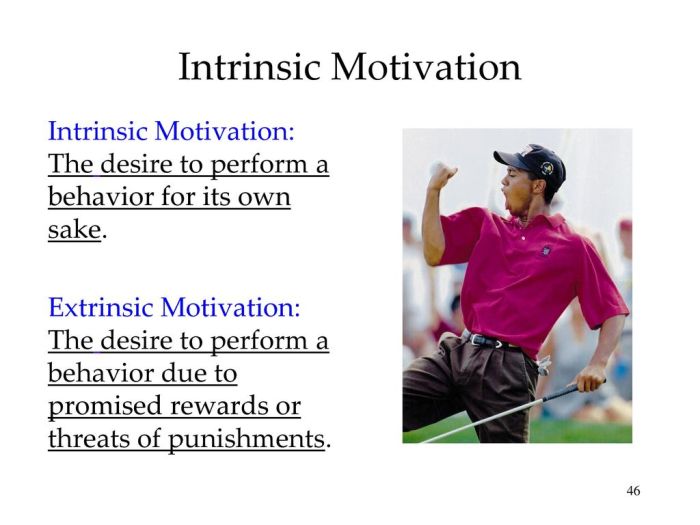 Intrinsic Motivation

Intrinsic Motivation: The desire to perform a behavior for its own sake.

Extrinsic Motivation: The desire to perform a behavior due to promised rewards or threats of punishments.

46